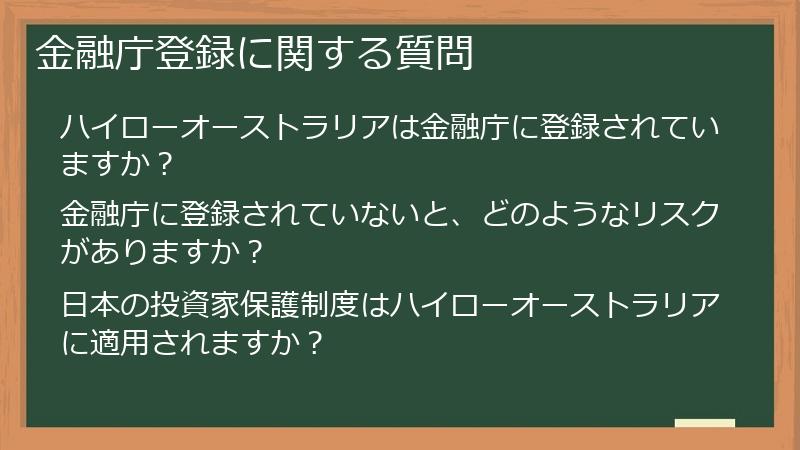 金融庁登録に関する質問

ハイローオーストラリアは金融庁に登録されていますか？

金融庁に登録されていないと、どのようなリスクがありますか？

日本の投資家保護制度はハイローオーストラリアに適用されますか？